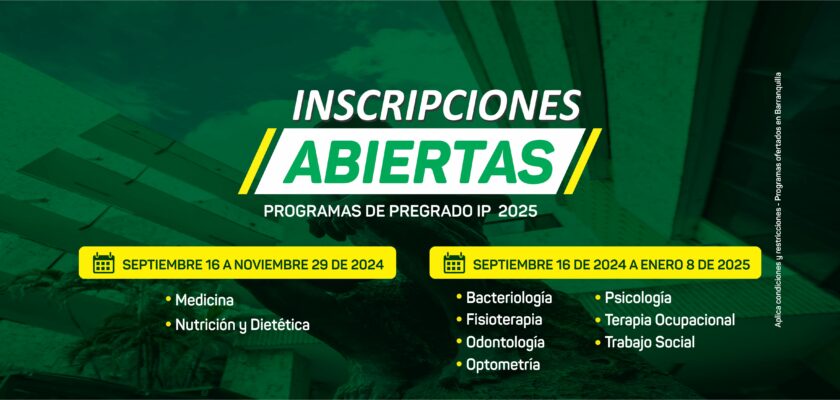 INSCRIPCIONES
ABIERTAS
PROGRAMAS DE PREGRADO IP 2025

SEPTIEMBRE 16 A NOVIEMBRE 29 DE 2024
• Medicina
• Nutrición y Dietética

SEPTIEMBRE 16 DE 2024 A ENERO 8 DE 2025
• Bacteriología
• Fisioterapia
• Odontología
• Optometría
• Psicología
• Terapia Ocupacional
• Trabajo Social

Aplica condiciones y restricciones - Programas ofertados en Barranquilla